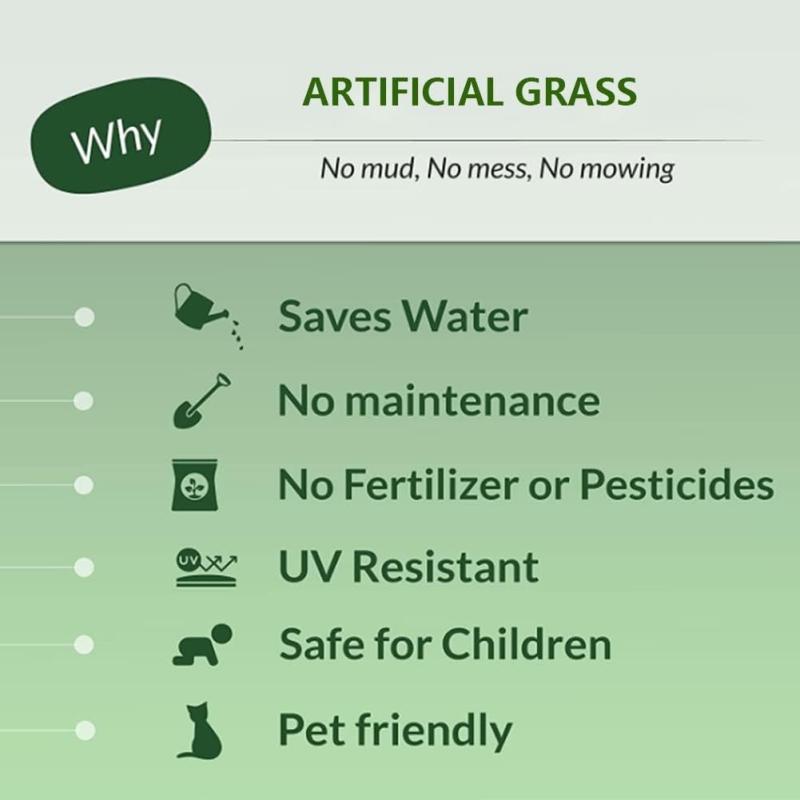 Why

ARTIFICIAL GRASS

No mud, No mess, No mowing

Saves Water

No maintenance

No Fertilizer or Pesticides

UV

UV Resistant

Safe for Children

Pet friendly